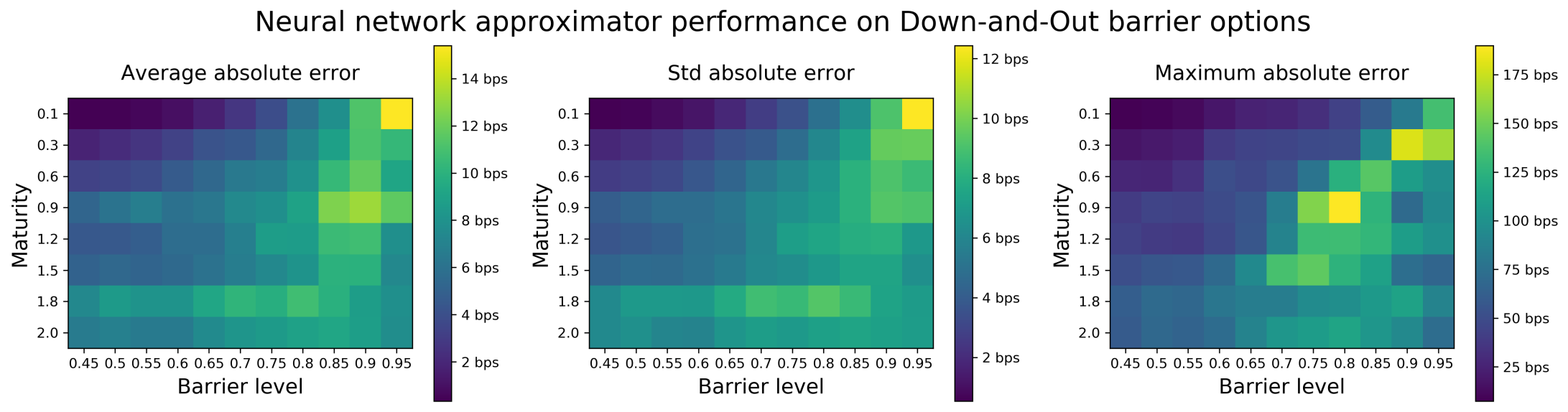 Neural network approximator performance on Down-and-Out barrier options

Average absolute error

Maturity

0.1
0.3
0.6
0.9
1.2
1.5
1.8
2.0

0.45 0.5 0.55 0.6 0.65 0.7 0.75 0.8 0.85 0.9 0.95

Barrier level

14 bps
12 bps
10 bps
8 bps
6 bps
4 bps
2 bps

Std absolute error

Maturity

0.1
0.3
0.6
0.9
1.2
1.5
1.8
2.0

0.45 0.5 0.55 0.6 0.65 0.7 0.75 0.8 0.85 0.9 0.95

Barrier level

12 bps
10 bps
8 bps
6 bps
4 bps
2 bps

Maximum absolute error

Maturity

0.1
0.3
0.6
0.9
1.2
1.5
1.8
2.0

0.45 0.5 0.55 0.6 0.65 0.7 0.75 0.8 0.85 0.9 0.95

Barrier level

175 bps
150 bps
125 bps
100 bps
75 bps
50 bps
25 bps